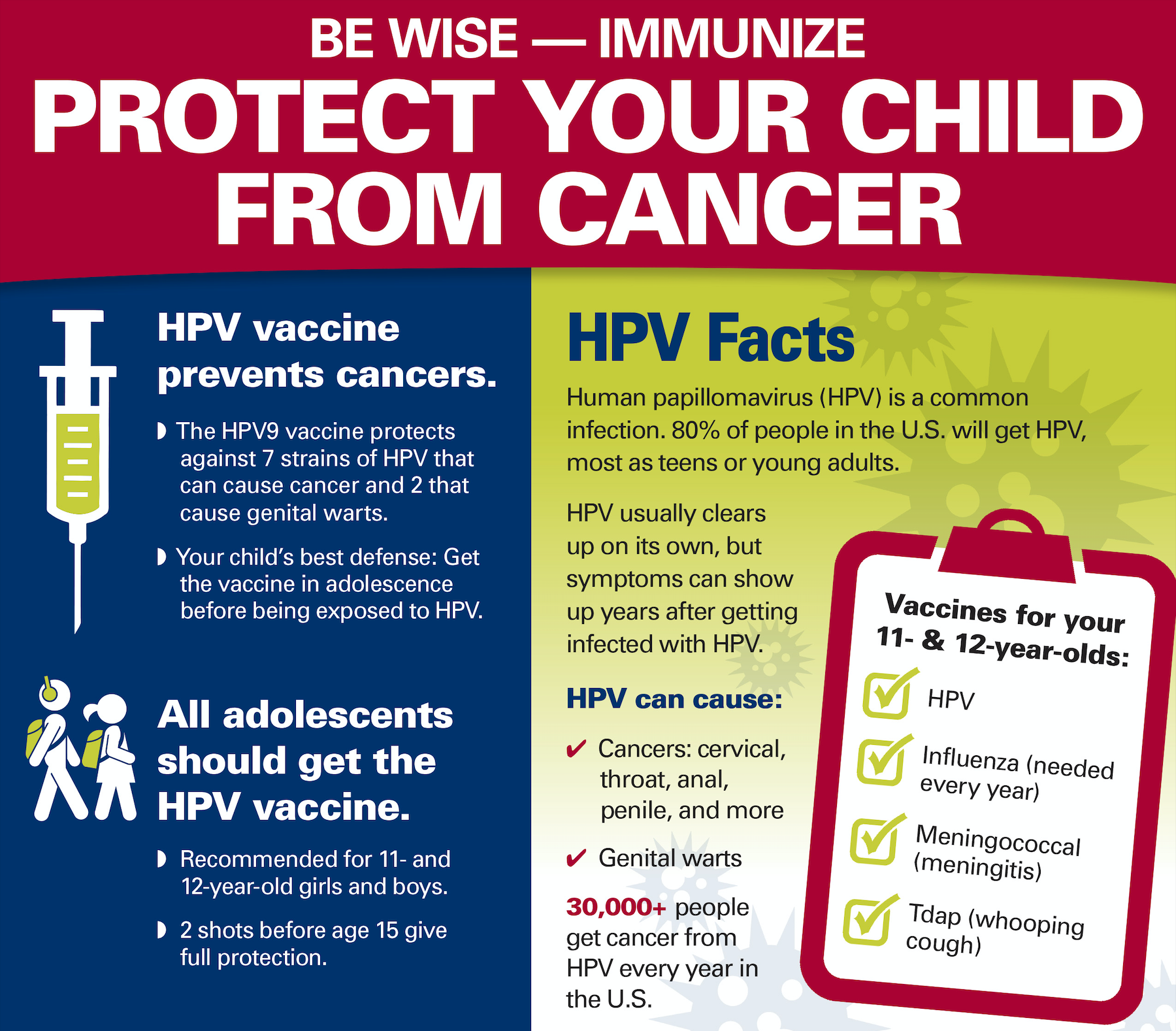 BE WISE — IMMUNIZE

PROTECT YOUR CHILD FROM CANCER

HPV vaccine prevents cancers.

◗ The HPV9 vaccine protects against 7 strains of HPV that can cause cancer and 2 that cause genital warts.

◗ Your child's best defense: Get the vaccine in adolescence before being exposed to HPV.

All adolescents should get the HPV vaccine.

◗ Recommended for 11- and 12-year-old girls and boys.

◗ 2 shots before age 15 give full protection.

HPV Facts

Human papillomavirus (HPV) is a common infection. 80% of people in the U.S. will get HPV, most as teens or young adults.

HPV usually clears up on its own, but symptoms can show up years after getting infected with HPV.

HPV can cause:

✔ Cancers: cervical, throat, anal, penile, and more

✔ Genital warts

30,000+ people get cancer from HPV every year in the U.S.

Vaccines for your 11- & 12-year-olds:

HPV

Influenza (needed every year)

Meningococcal (meningitis)

Tdap (whooping cough)